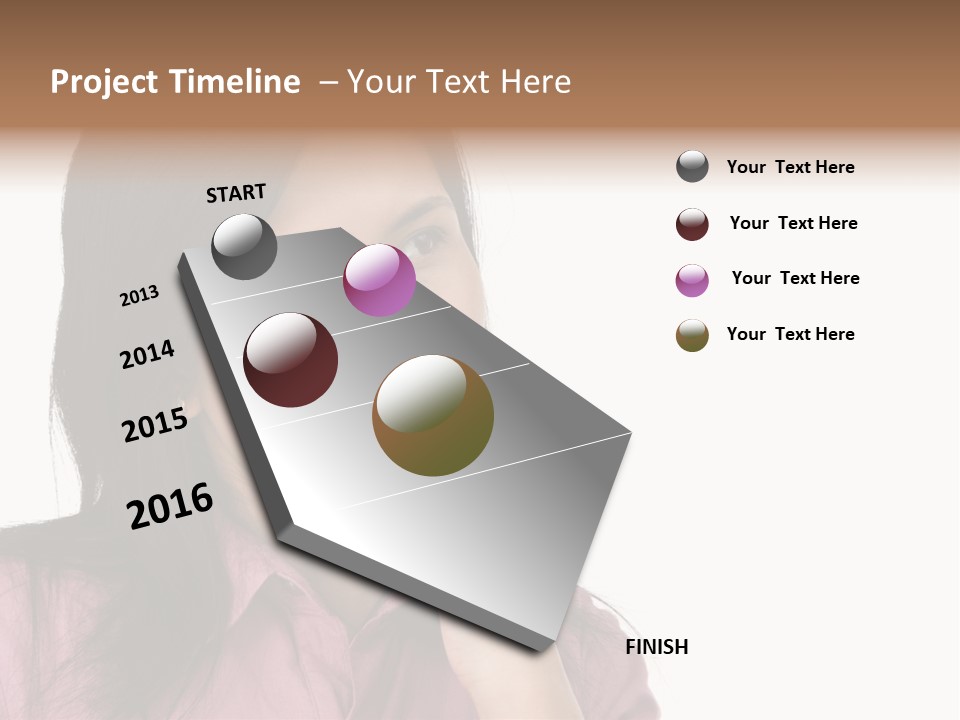 Project Timeline – Your Text Here

START

2013

2014

2015

2016

FINISH

Your Text Here

Your Text Here

Your Text Here

Your Text Here